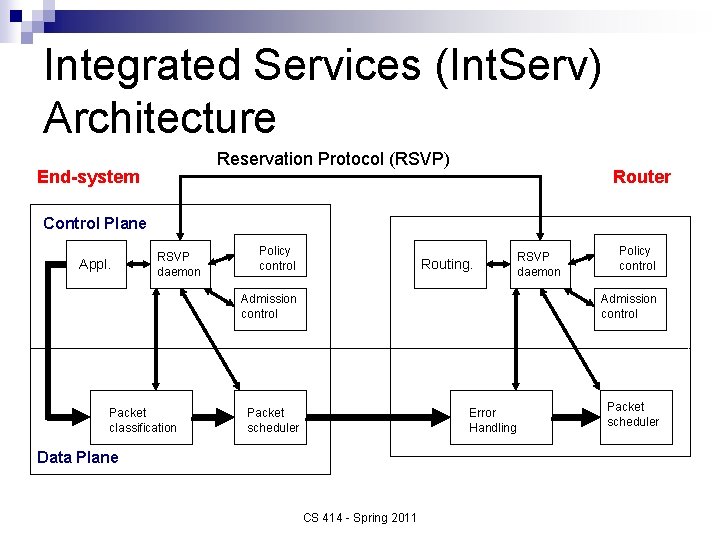 Integrated Services (IntServ) Architecture

Reservation Protocol (RSVP)

End-system

Router

Control Plane

Appl.

RSVP daemon

Policy control

Admission control

Packet classification

Packet scheduler

Data Plane

Routing.

RSVP daemon

Policy control

Admission control

Error Handling

Packet scheduler

CS 414 - Spring 2011